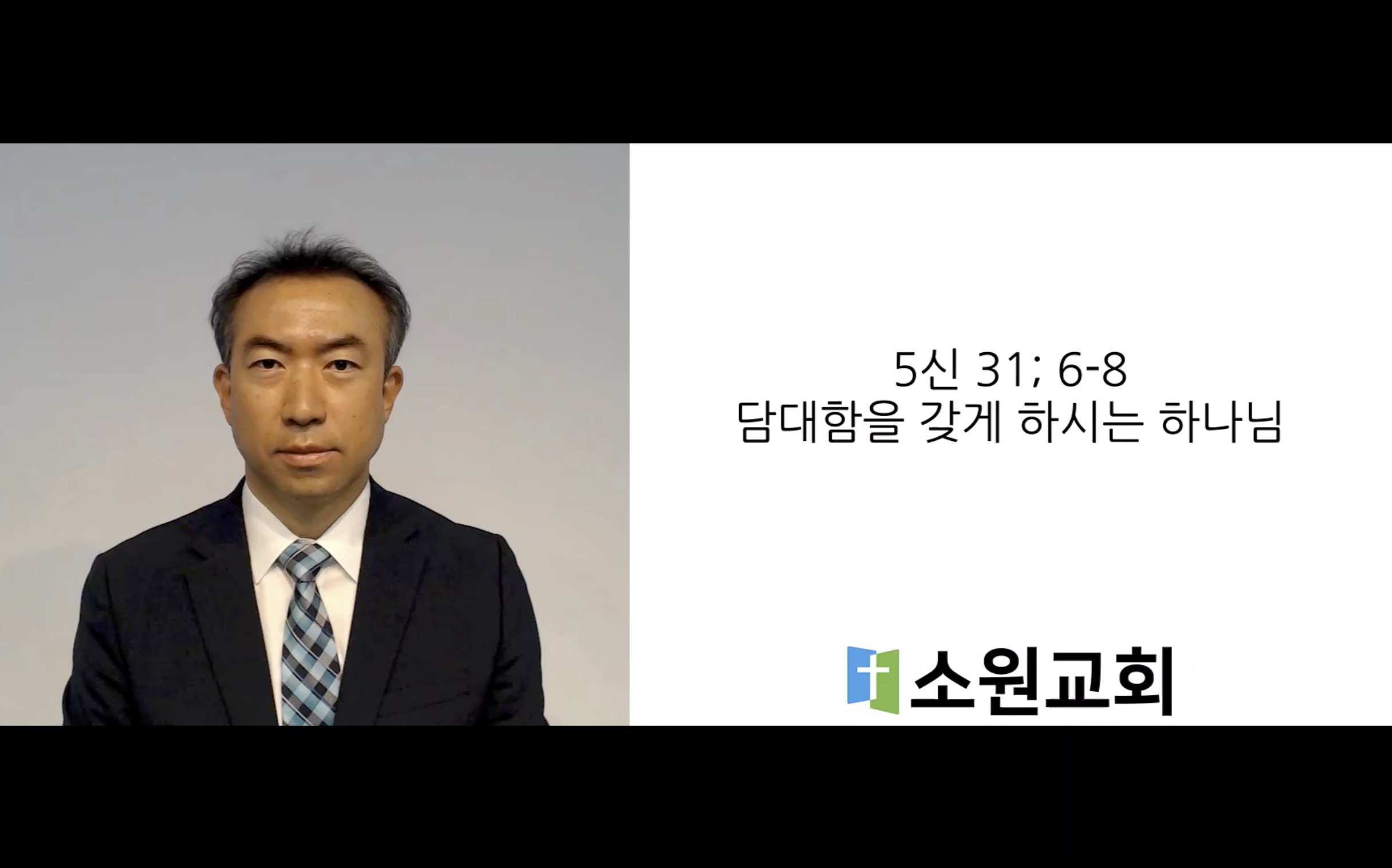 5신 31; 6-8
담대함을 갖게 하시는 하나님

소원교회